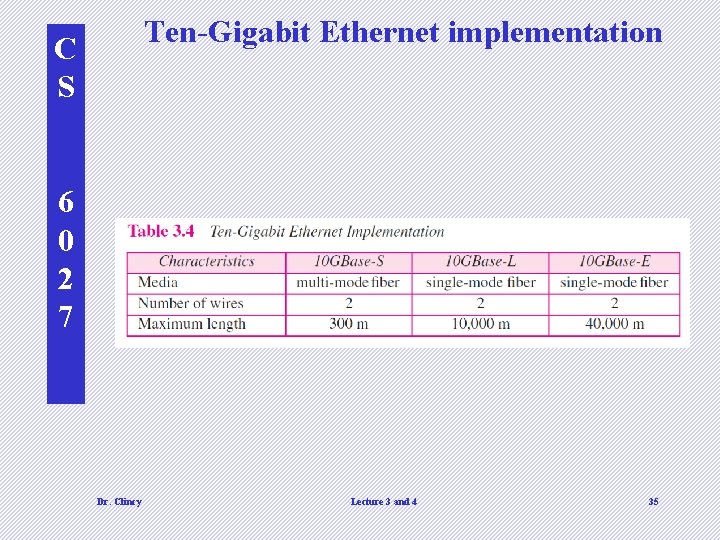 CS 6027

Ten-Gigabit Ethernet implementation

Table 3.4 Ten-Gigabit Ethernet Implementation

| Characteristics | 10GBase-S | 10GBase-L | 10GBase-E |
|---|---|---|---|
| Media | multi-mode fiber | single-mode fiber | single-mode fiber |
| Number of wires | 2 | 2 | 2 |
| Maximum length | 300 m | 10,000 m | 40,000 m |

Dr. Clincy

Lecture 3 and 4

35